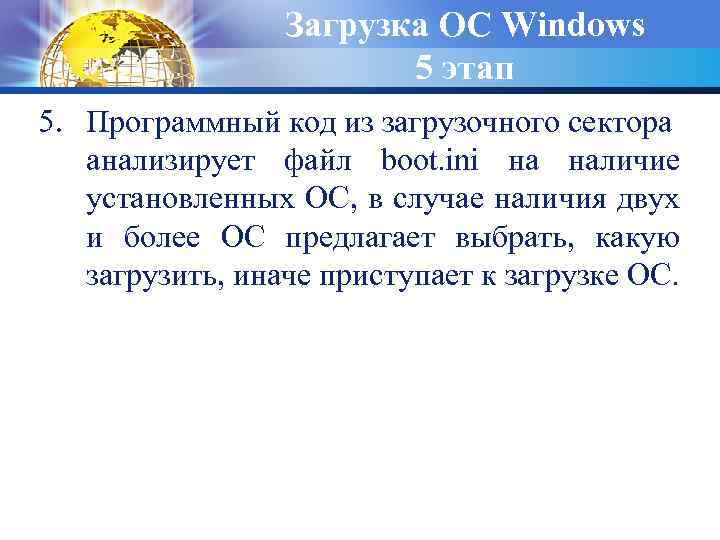 Загрузка ОС Windows
5 этап

5. Программный код из загрузочного сектора анализирует файл boot.ini на наличие установленных ОС, в случае наличия двух и более ОС предлагает выбрать, какую загрузить, иначе приступает к загрузке ОС.